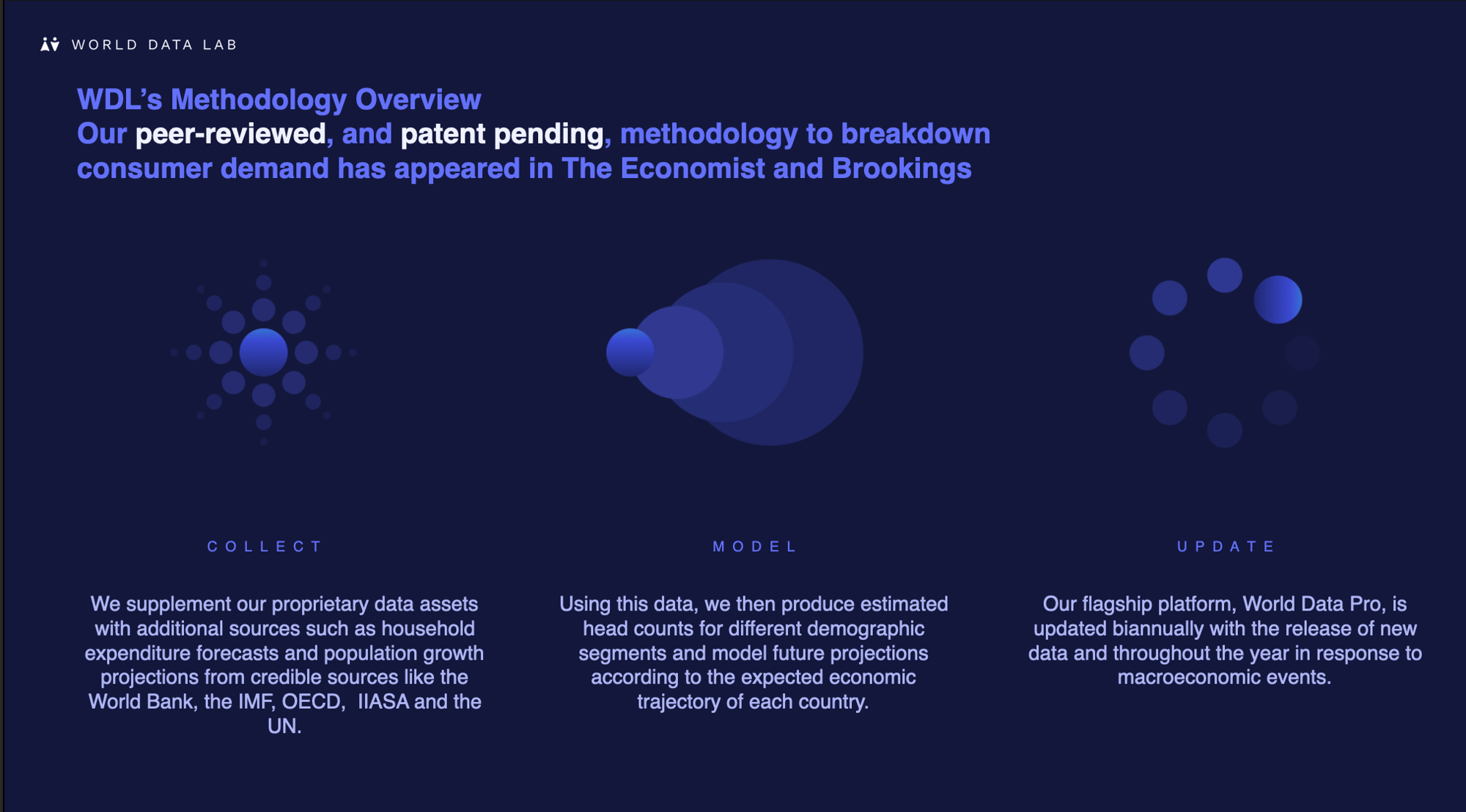 WORLD DATA LAB

WDL's Methodology Overview
Our peer-reviewed, and patent pending, methodology to breakdown consumer demand has appeared in The Economist and Brookings

COLLECT

We supplement our proprietary data assets with additional sources such as household expenditure forecasts and population growth projections from credible sources like the World Bank, the IMF, OECD, IIASA and the UN.

MODEL

Using this data, we then produce estimated head counts for different demographic segments and model future projections according to the expected economic trajectory of each country.

UPDATE

Our flagship platform, World Data Pro, is updated biannually with the release of new data and throughout the year in response to macroeconomic events.